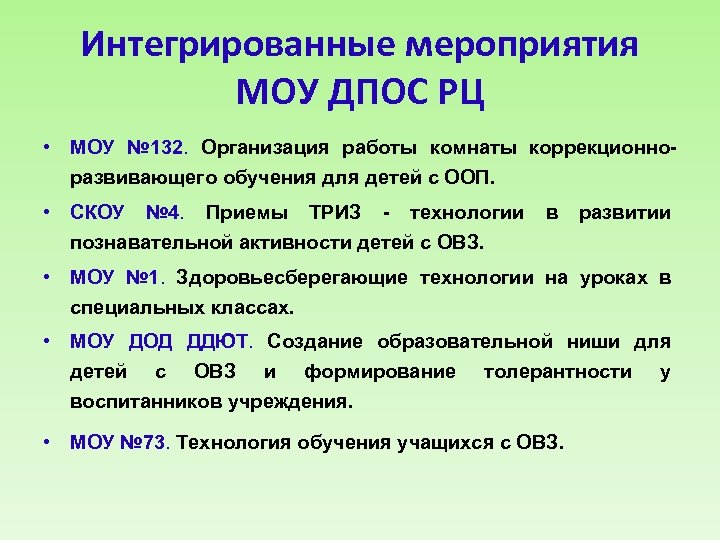 Интегрированные мероприятия МОУ ДПОС РЦ

• МОУ №132. Организация работы комнаты коррекционно-развивающего обучения для детей с ООП.

• СКОУ №4. Приемы ТРИЗ - технологии в развитии познавательной активности детей с ОВЗ.

• МОУ №1. Здоровьесберегающие технологии на уроках в специальных классах.

• МОУ ДОД ДДЮТ. Создание образовательной ниши для детей с ОВЗ и формирование толерантности у воспитанников учреждения.

• МОУ №73. Технология обучения учащихся с ОВЗ.